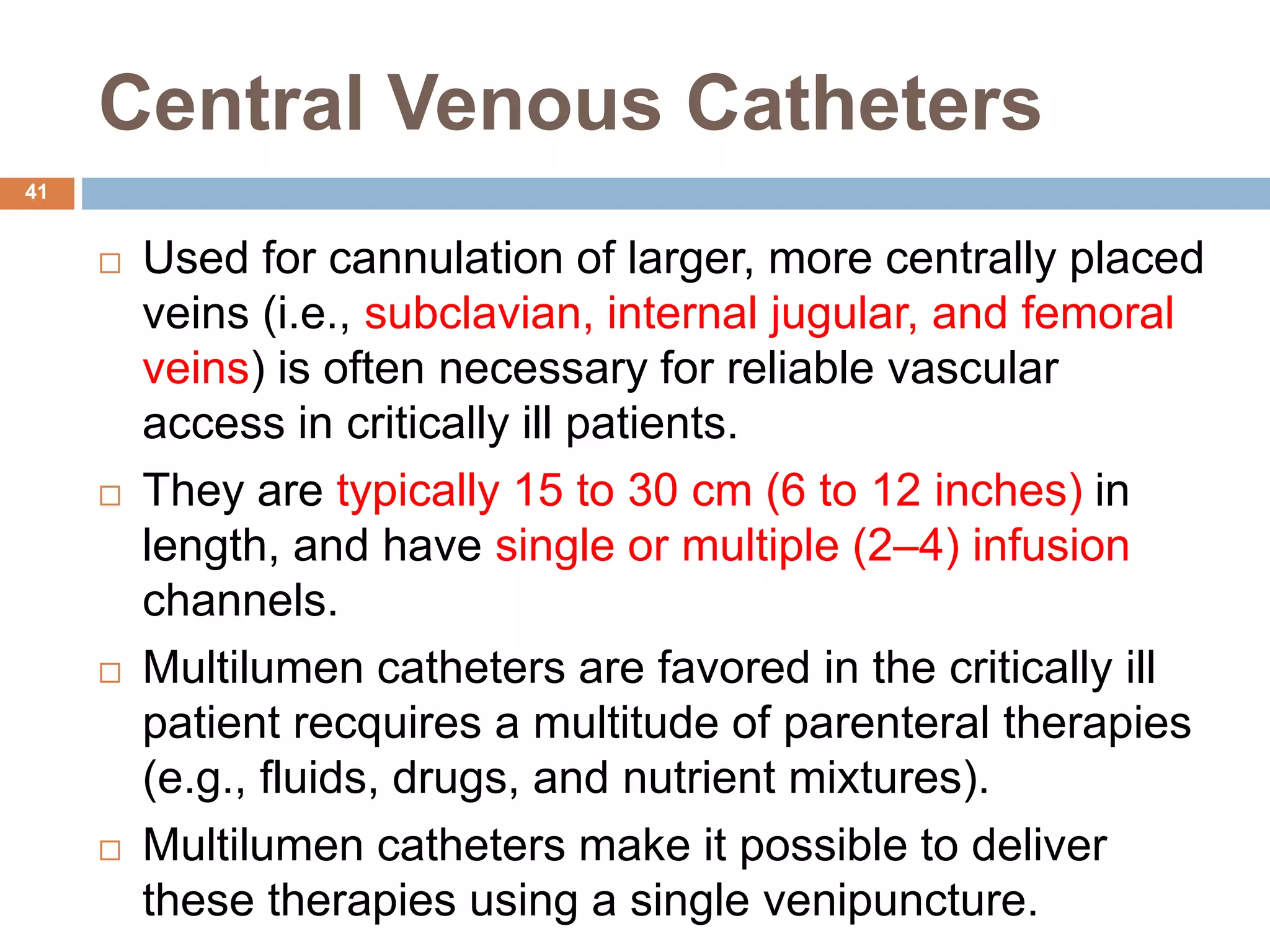 Central Venous Catheters

41

□ Used for cannulation of larger, more centrally placed veins (i.e., subclavian, internal jugular, and femoral veins) is often necessary for reliable vascular access in critically ill patients.

□ They are typically 15 to 30 cm (6 to 12 inches) in length, and have single or multiple (2–4) infusion channels.

□ Multilumen catheters are favored in the critically ill patient recquires a multitude of parenteral therapies (e.g., fluids, drugs, and nutrient mixtures).

□ Multilumen catheters make it possible to deliver these therapies using a single venipuncture.